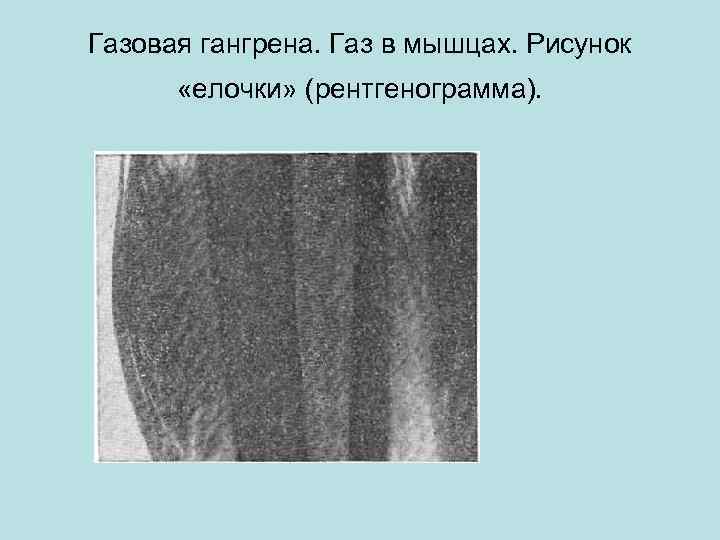 Газовая гангрена. Газ в мышцах. Рисунок «елочки» (рентгенограмма).